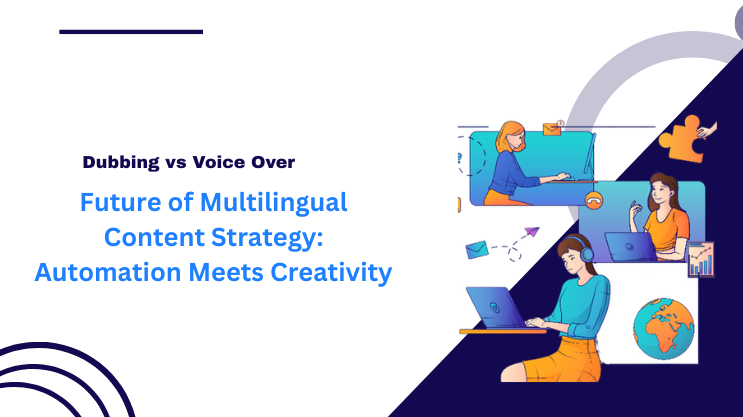 Dubbing vs Voice Over

Future of Multilingual Content Strategy: Automation Meets Creativity